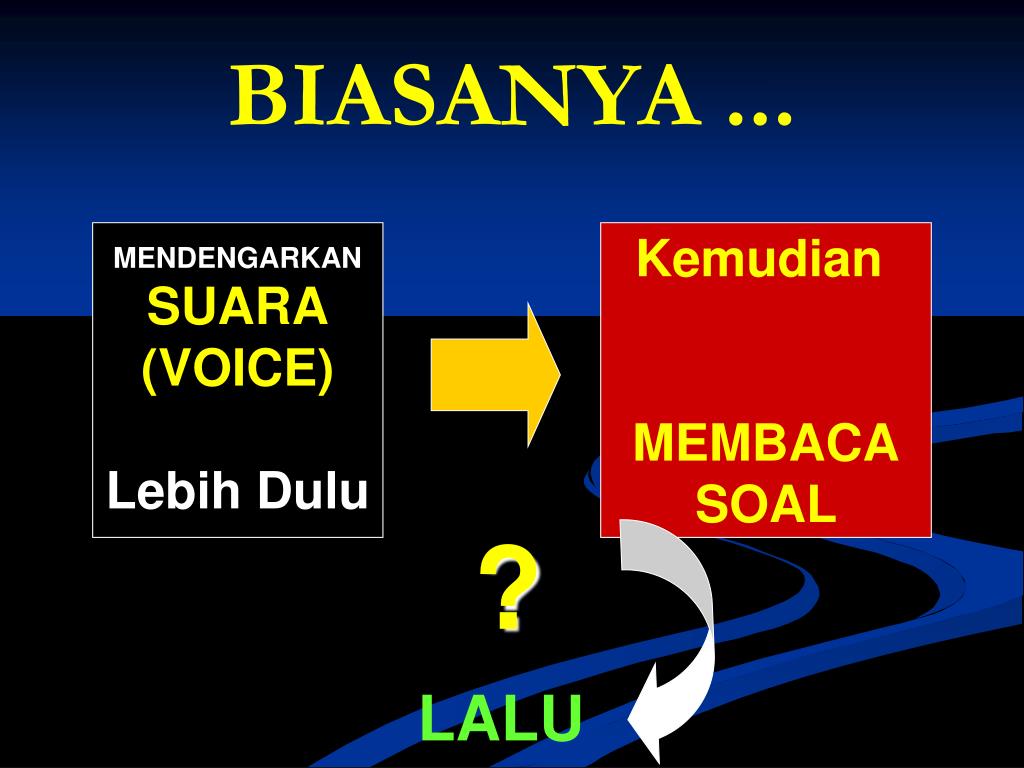 BIASANYA ...

MENDENGARKAN
SUARA
(VOICE)

Lebih Dulu

Kemudian

MEMBACA
SOAL

?

LALU